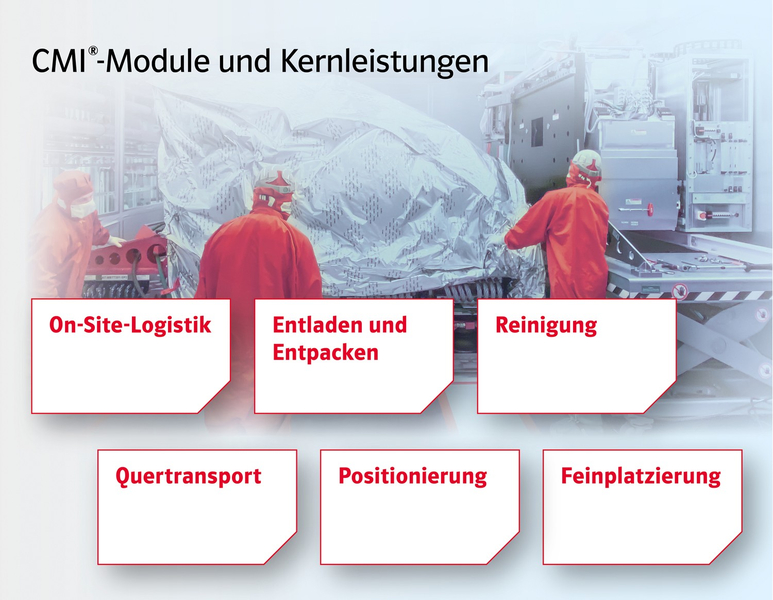 CMI®-Module und Kernleistungen

On-Site-Logistik

Entladen und Entpacken

Reinigung

Quertransport

Positionierung

Feinplatzierung